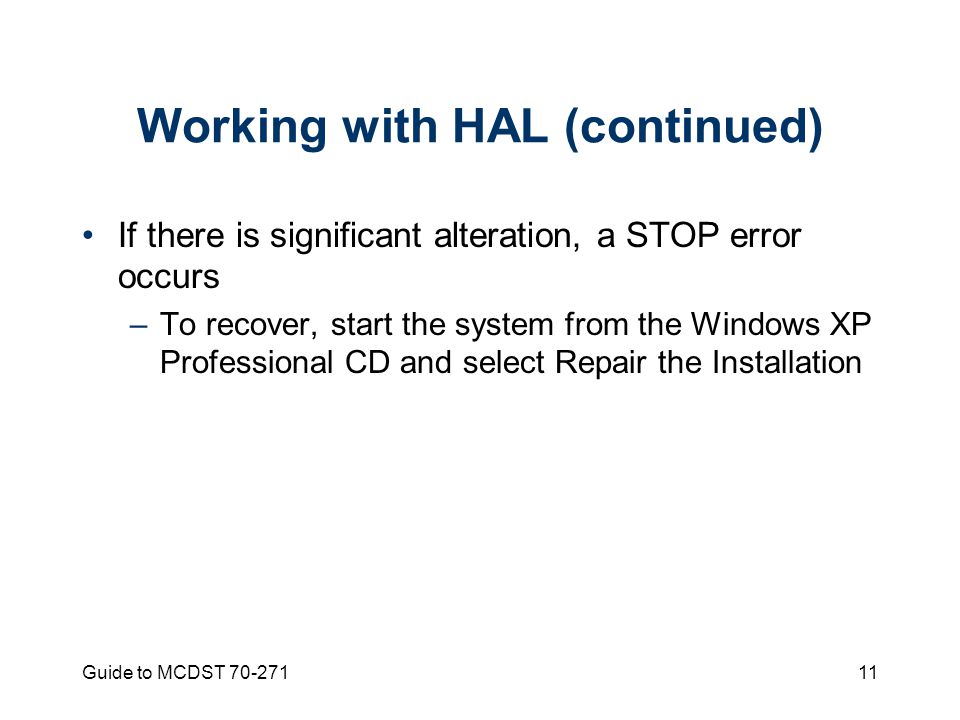 Working with HAL (continued)

• If there is significant alteration, a STOP error occurs

– To recover, start the system from the Windows XP Professional CD and select Repair the Installation

Guide to MCDST 70-271

11